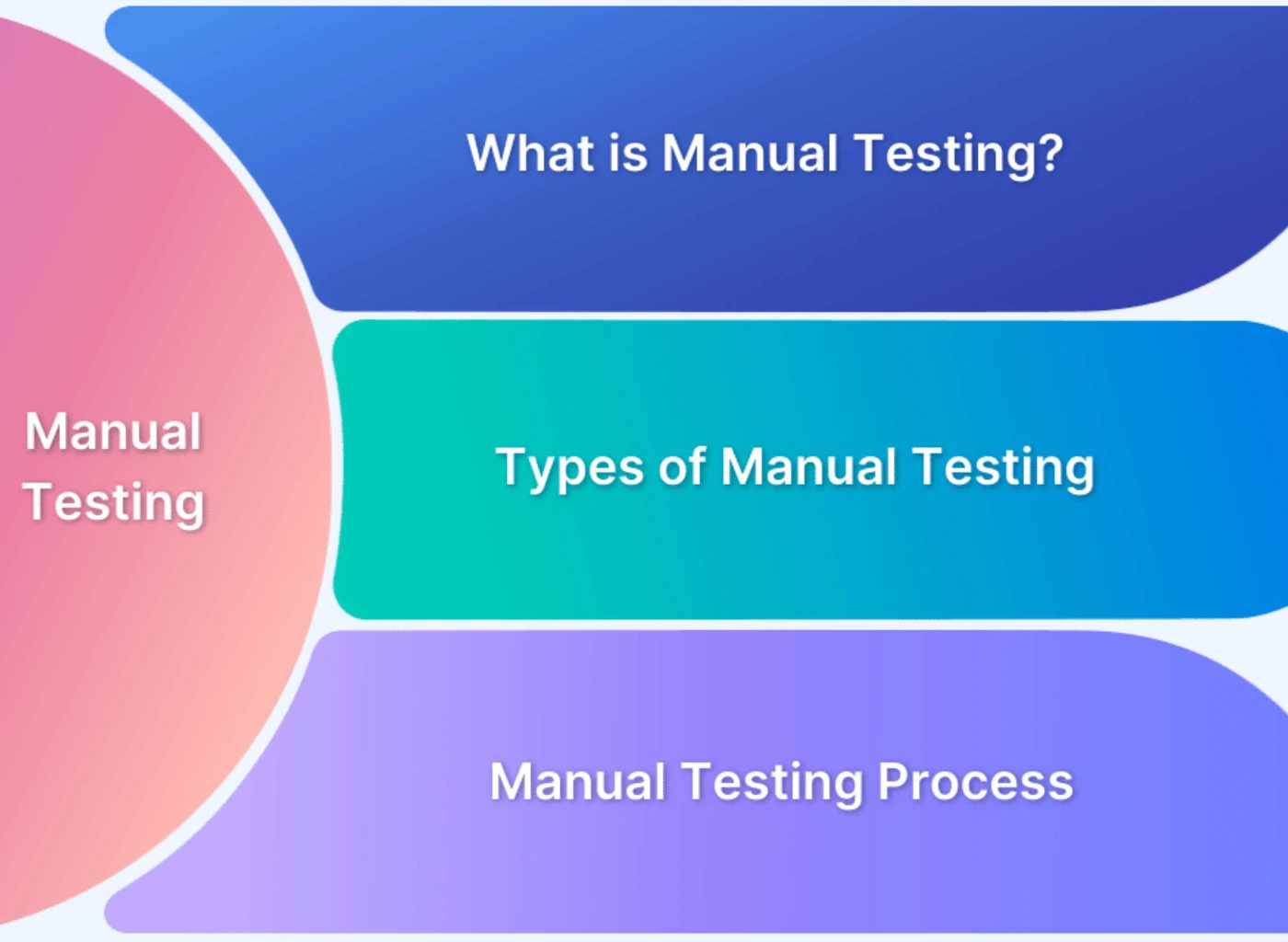 Manual Testing

What is Manual Testing?

Types of Manual Testing

Manual Testing Process